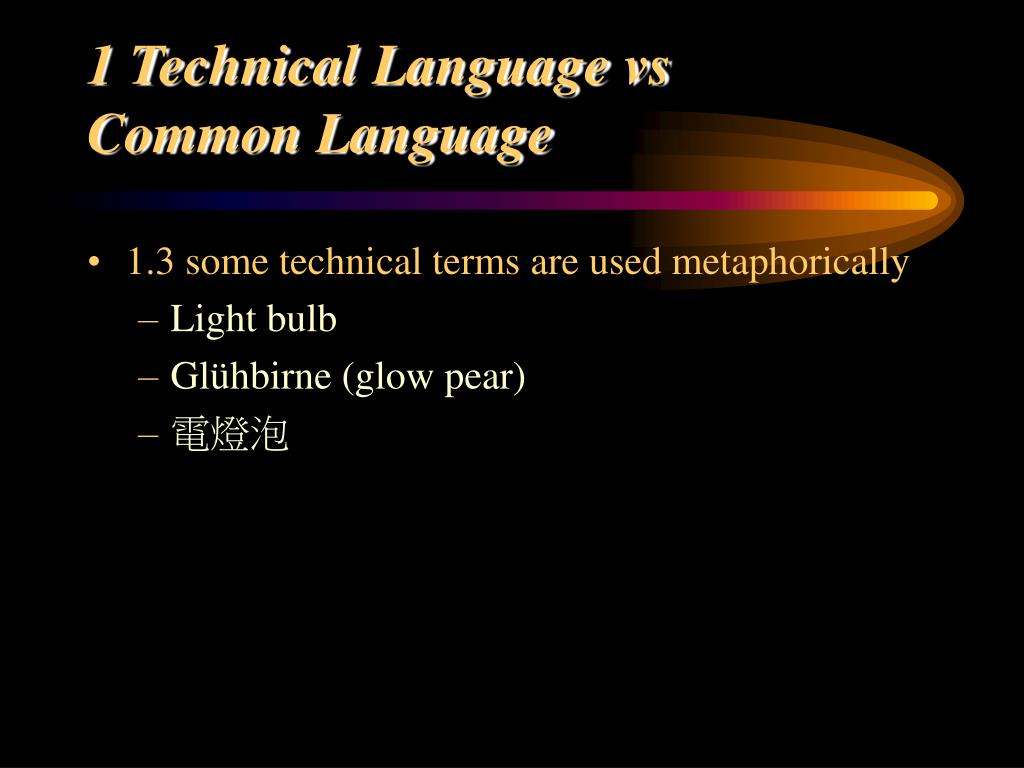 1 Technical Language vs Common Language

• 1.3 some technical terms are used metaphorically
– Light bulb
– Glühbirne (glow pear)
– 電燈泡